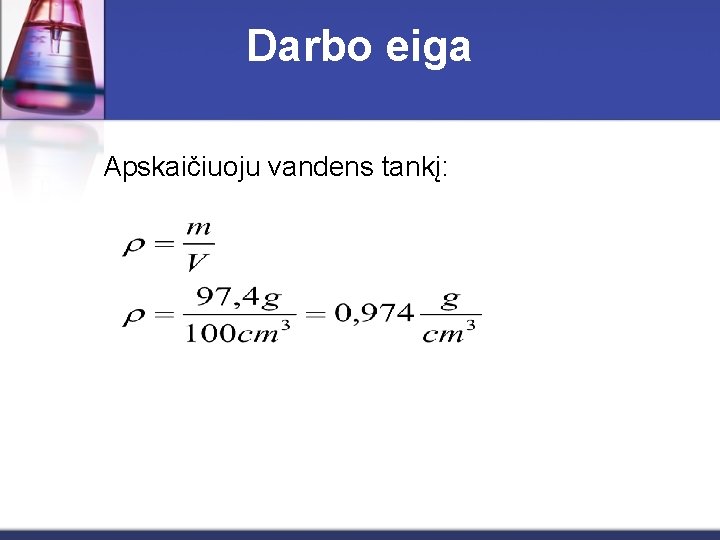 Darbo eiga

Apskaičiuoju vandens tankį:

$\rho = \frac{m}{V}$

$\rho = \frac{97,4g}{100cm^3} = 0,974\frac{g}{cm^3}$